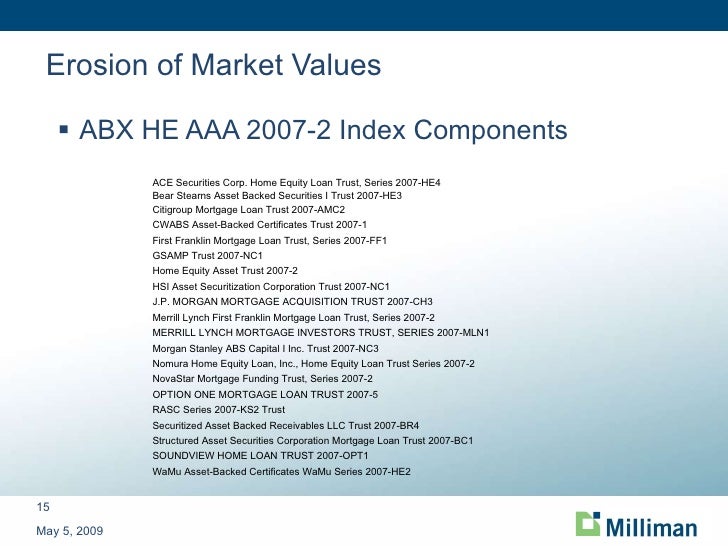 Erosion of Market Values

▪ ABX HE AAA 2007-2 Index Components

ACE Securities Corp. Home Equity Loan Trust, Series 2007-HE4
Bear Stearns Asset Backed Securities I Trust 2007-HE3
Citigroup Mortgage Loan Trust 2007-AMC2
CWABS Asset-Backed Certificates Trust 2007-1
First Franklin Mortgage Loan Trust, Series 2007-FF1
GSAMP Trust 2007-NC1
Home Equity Asset Trust 2007-2
HSI Asset Securitization Corporation Trust 2007-NC1
J.P. MORGAN MORTGAGE ACQUISITION TRUST 2007-CH3
Merrill Lynch First Franklin Mortgage Loan Trust, Series 2007-2
MERRILL LYNCH MORTGAGE INVESTORS TRUST, SERIES 2007-MLN1
Morgan Stanley ABS Capital I Inc. Trust 2007-NC3
Nomura Home Equity Loan, Inc., Home Equity Loan Trust Series 2007-2
NovaStar Mortgage Funding Trust, Series 2007-2
OPTION ONE MORTGAGE LOAN TRUST 2007-5
RASC Series 2007-KS2 Trust
Securitized Asset Backed Receivables LLC Trust 2007-BR4
Structured Asset Securities Corporation Mortgage Loan Trust 2007-BC1
SOUNDVIEW HOME LOAN TRUST 2007-OPT1
WaMu Asset-Backed Certificates WaMu Series 2007-HE2

15

May 5, 2009

Milliman